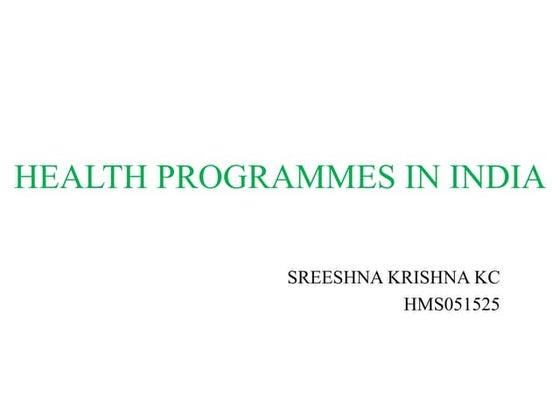 HEALTH PROGRAMMES IN INDIA

SREESHNA KRISHNA KC
HMS051525